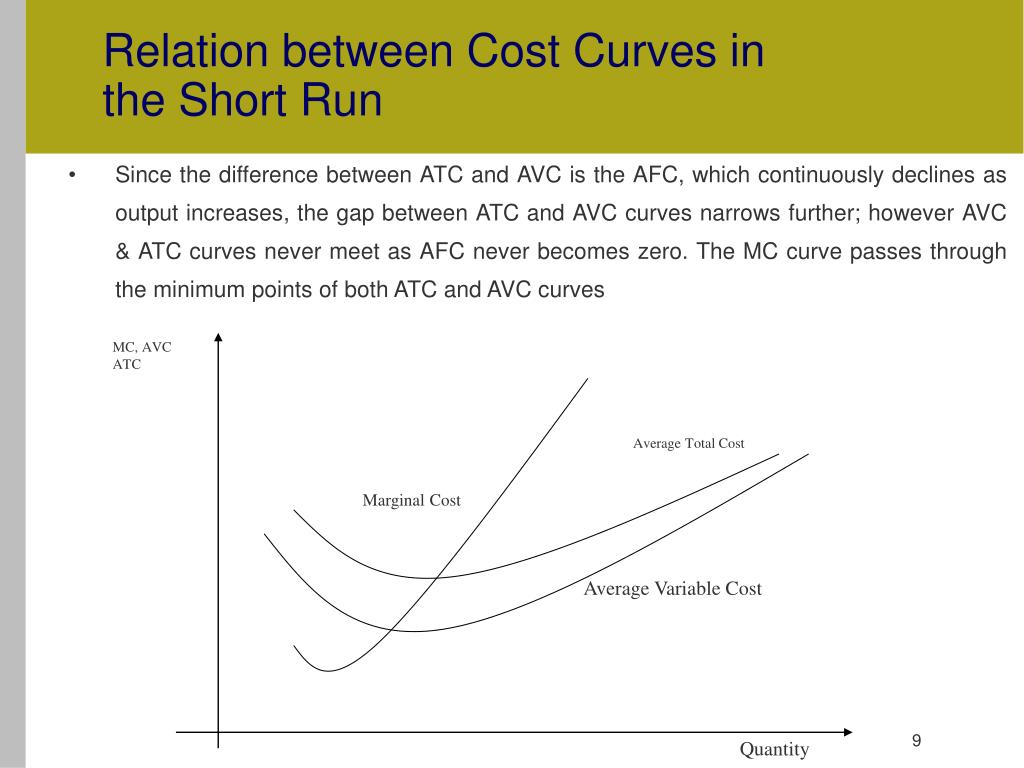 Relation between Cost Curves in the Short Run

• Since the difference between ATC and AVC is the AFC, which continuously declines as output increases, the gap between ATC and AVC curves narrows further; however AVC & ATC curves never meet as AFC never becomes zero. The MC curve passes through the minimum points of both ATC and AVC curves

MC, AVC
ATC

Average Total Cost

Marginal Cost

Average Variable Cost

Quantity

9